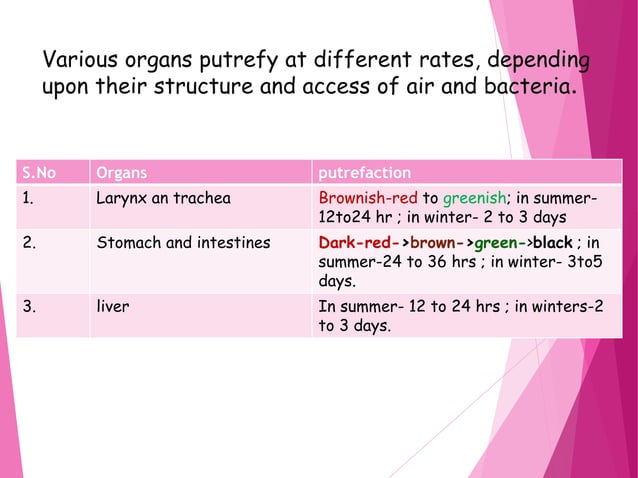 Various organs putrefy at different rates, depending upon their structure and access of air and bacteria.

| S.No | Organs | putrefaction |
|---|---|---|
| 1. | Larynx an trachea | Brownish-red to greenish; in summer- 12to24 hr ; in winter- 2 to 3 days |
| 2. | Stomach and intestines | Dark-red->brown->green->black ; in summer-24 to 36 hrs ; in winter- 3to5 days. |
| 3. | liver | In summer- 12 to 24 hrs ; in winters-2 to 3 days. |